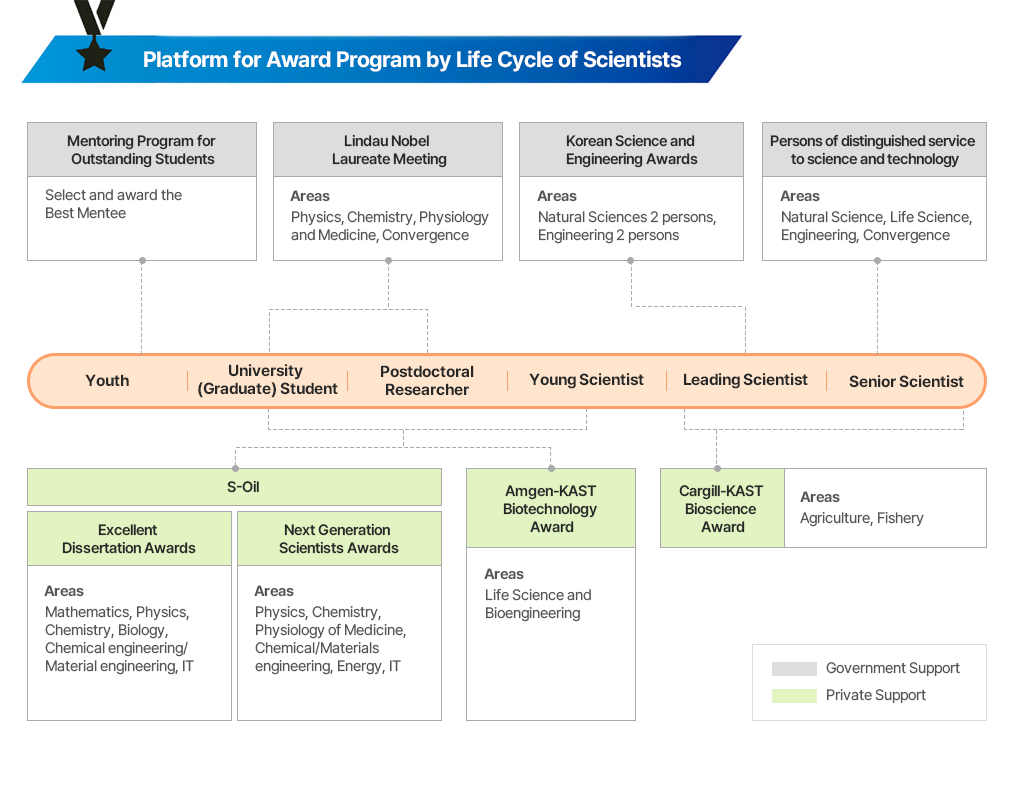 Platform for Award Program by Life Cycle of Scientists

Mentoring Program for Outstanding Students

Select and award the Best Mentee

Lindau Nobel Laureate Meeting

Areas

Physics, Chemistry, Physiology and Medicine, Convergence

Korean Science and Engineering Awards

Areas

Natural Sciences 2 persons, Engineering 2 persons

Persons of distinguished service to science and technology

Areas

Natural Science, Life Science, Engineering, Convergence

Youth

University (Graduate) Student

Postdoctoral Researcher

Young Scientist

Leading Scientist

Senior Scientist

S-Oil

Excellent Dissertation Awards

Areas

Mathematics, Physics, Chemistry, Biology, Chemical engineering/ Material engineering, IT

Next Generation Scientists Awards

Areas

Physics, Chemistry, Physiology of Medicine, Chemical/Materials engineering, Energy, IT

Amgen-KAST Biotechnology Award

Areas

Life Science and Bioengineering

Cargill-KAST Bioscience Award

Areas

Agriculture, Fishery

Government Support

Private Support